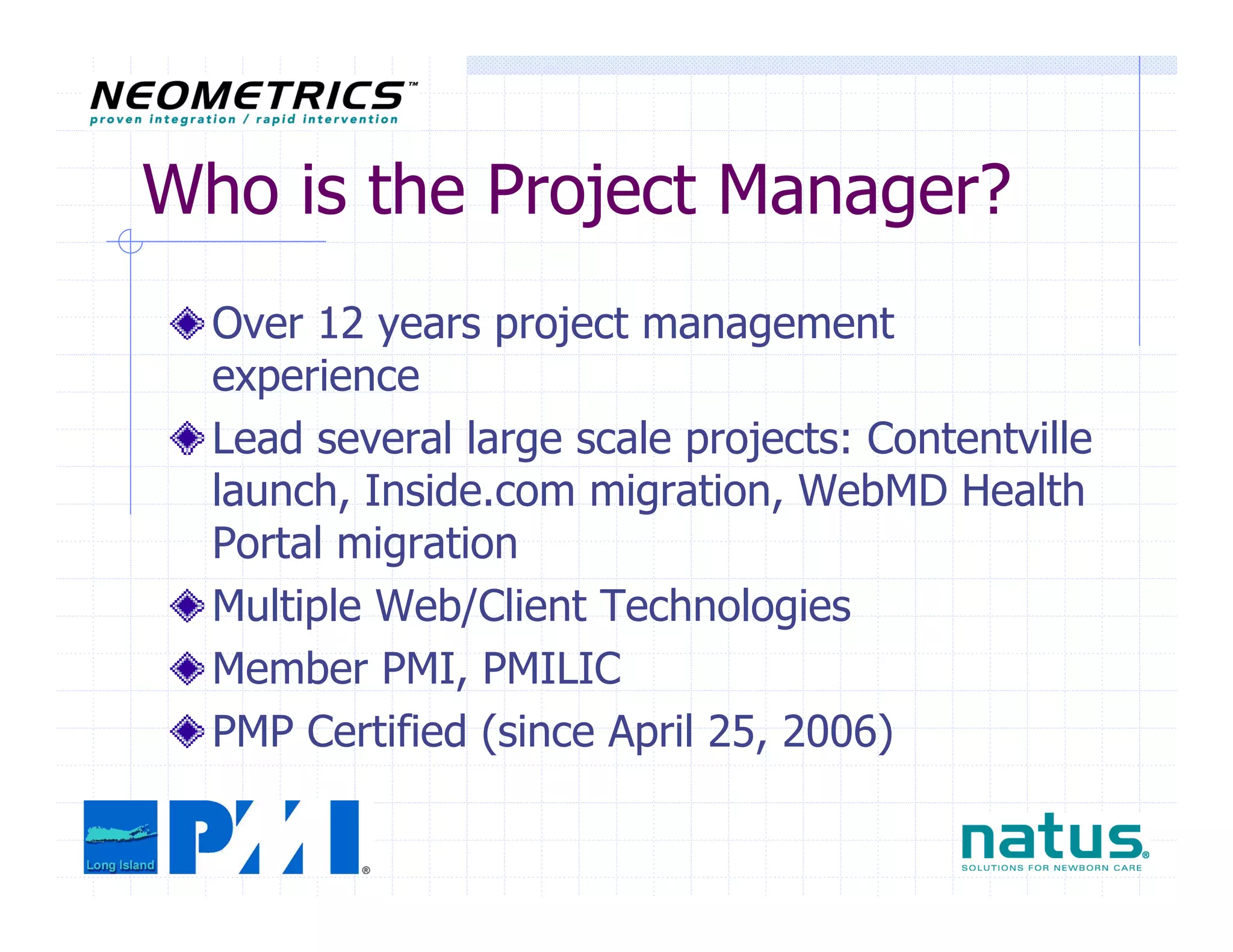 NEOMETRICS™
proven integration / rapid intervention

Who is the Project Manager?

Over 12 years project management experience

Lead several large scale projects: Contentville launch, Inside.com migration, WebMD Health Portal migration

Multiple Web/Client Technologies

Member PMI, PMILIC

PMP Certified (since April 25, 2006)

Long Island PMI®

natus®
SOLUTIONS FOR NEWBORN CARE